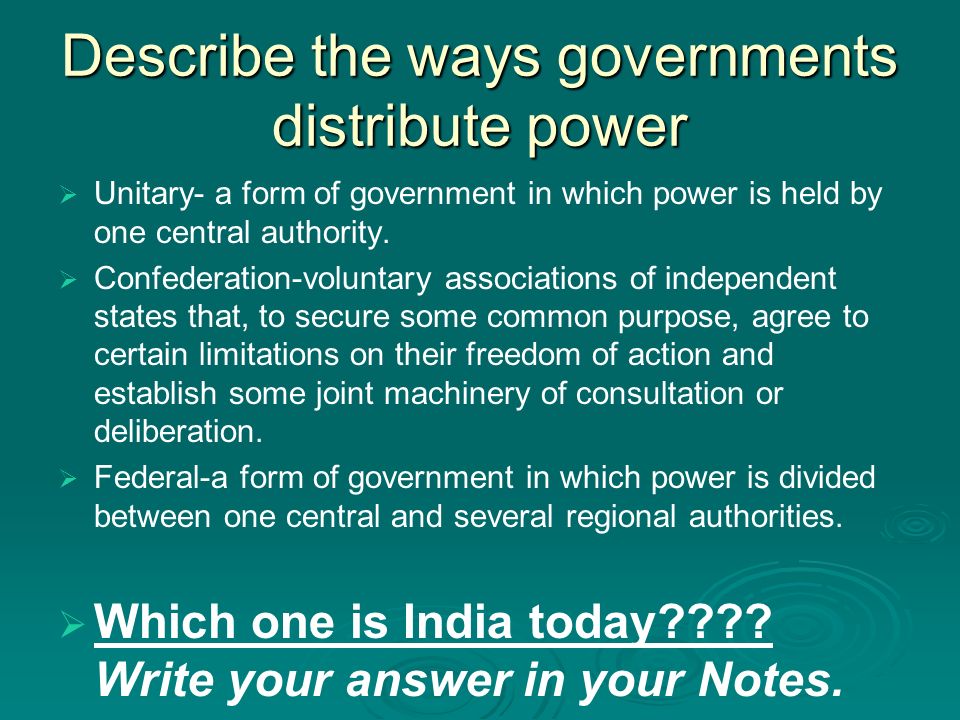 Describe the ways governments distribute power

➢ Unitary- a form of government in which power is held by one central authority.

➢ Confederation-voluntary associations of independent states that, to secure some common purpose, agree to certain limitations on their freedom of action and establish some joint machinery of consultation or deliberation.

➢ Federal-a form of government in which power is divided between one central and several regional authorities.

➢ Which one is India today????
Write your answer in your Notes.